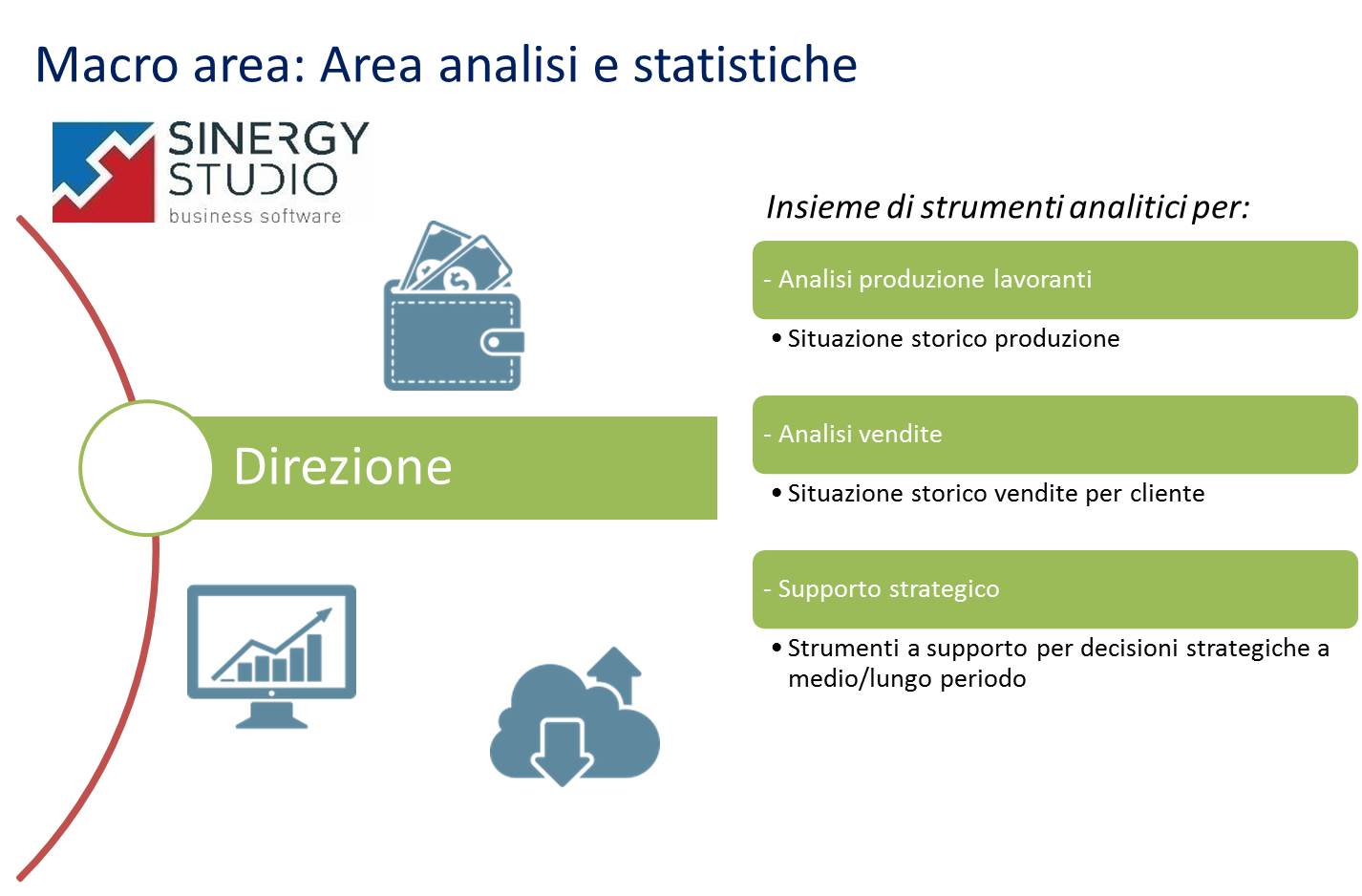 Macro area: Area analisi e statistiche

SINERGY STUDIO
business software

Direzione

Insieme di strumenti analitici per:

- Analisi produzione lavoranti

• Situazione storico produzione

- Analisi vendite

• Situazione storico vendite per cliente

- Supporto strategico

• Strumenti a supporto per decisioni strategiche a medio/lungo periodo